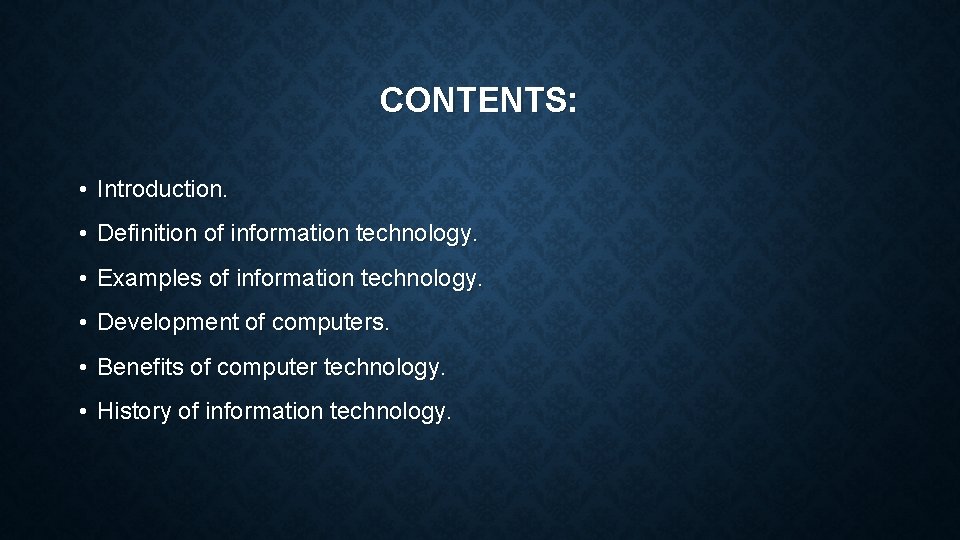 CONTENTS:

• Introduction.
• Definition of information technology.
• Examples of information technology.
• Development of computers.
• Benefits of computer technology.
• History of information technology.